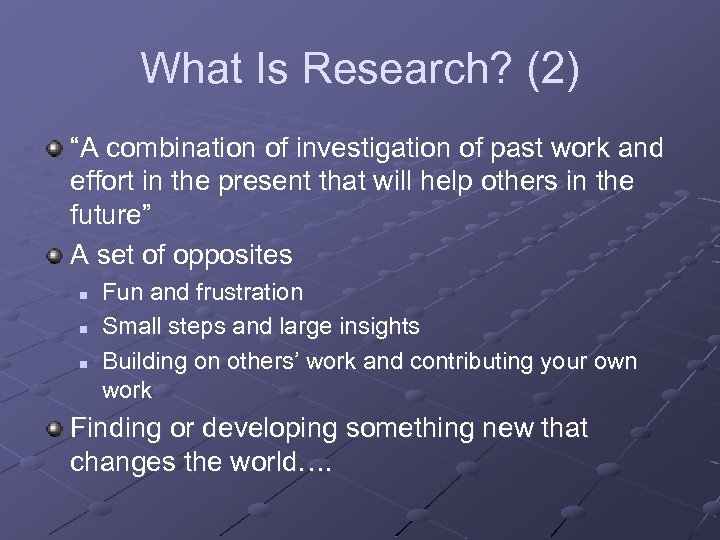 What Is Research? (2)

“A combination of investigation of past work and effort in the present that will help others in the future”

A set of opposites

Fun and frustration

Small steps and large insights

Building on others’ work and contributing your own work

Finding or developing something new that changes the world….